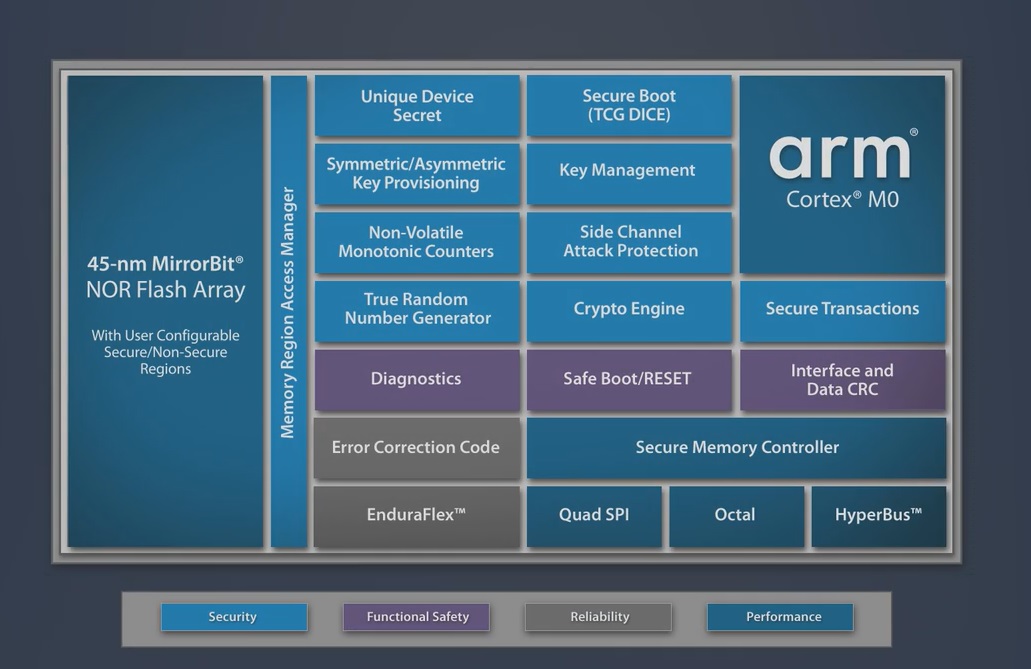 45-nm MirrorBit®
NOR Flash Array

With User Configurable Secure/Non-Secure Regions

Memory Region Access Manager

Unique Device Secret

Secure Boot (TCG DICE)

arm®
Cortex® M0

Symmetric/Asymmetric Key Provisioning

Key Management

Non-Volatile Monotonic Counters

Side Channel Attack Protection

True Random Number Generator

Crypto Engine

Secure Transactions

Diagnostics

Safe Boot/RESET

Interface and Data CRC

Error Correction Code

Secure Memory Controller

EnduraFlex™

Quad SPI

Octal

HyperBus™

Security

Functional Safety

Reliability

Performance